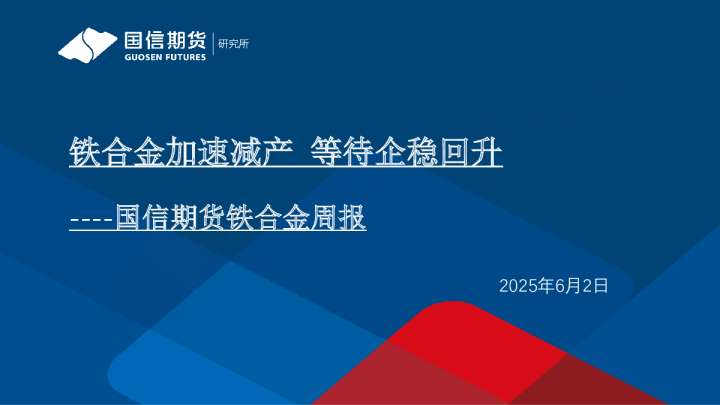 国信期货
GUOSEN FUTURES
研究所

铁合金加速减产 等待企稳回升

----国信期货铁合金周报

2025年6月2日